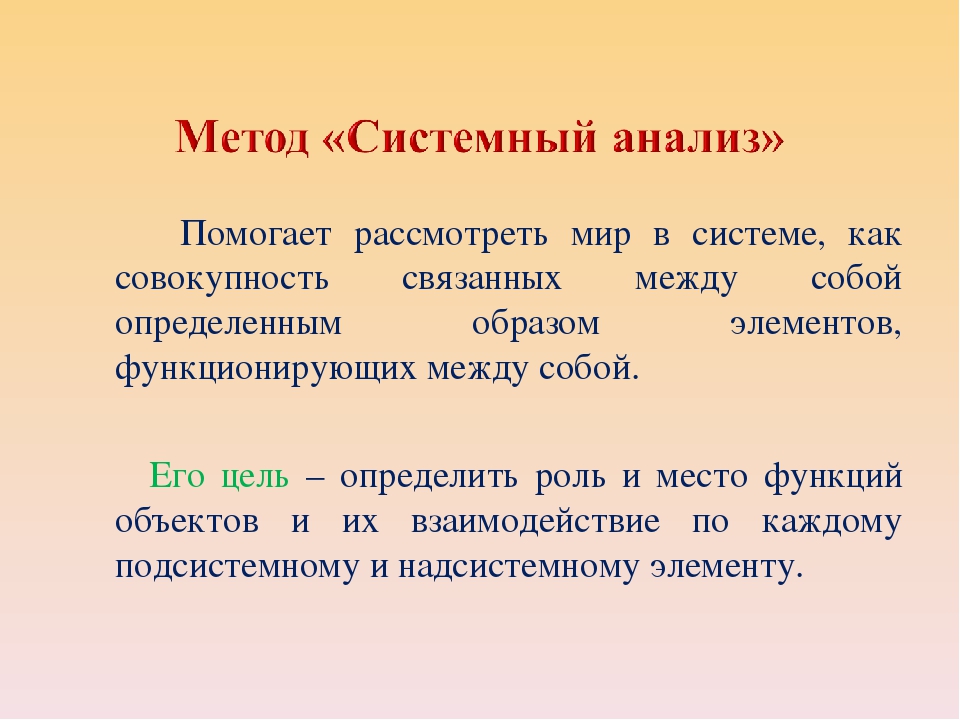 Метод «Системный анализ»

Помогает рассмотреть мир в системе, как совокупность связанных между собой определенным образом элементов, функционирующих между собой.

Его цель – определить роль и место функций объектов и их взаимодействие по каждому подсистемному и надсистемному элементу.